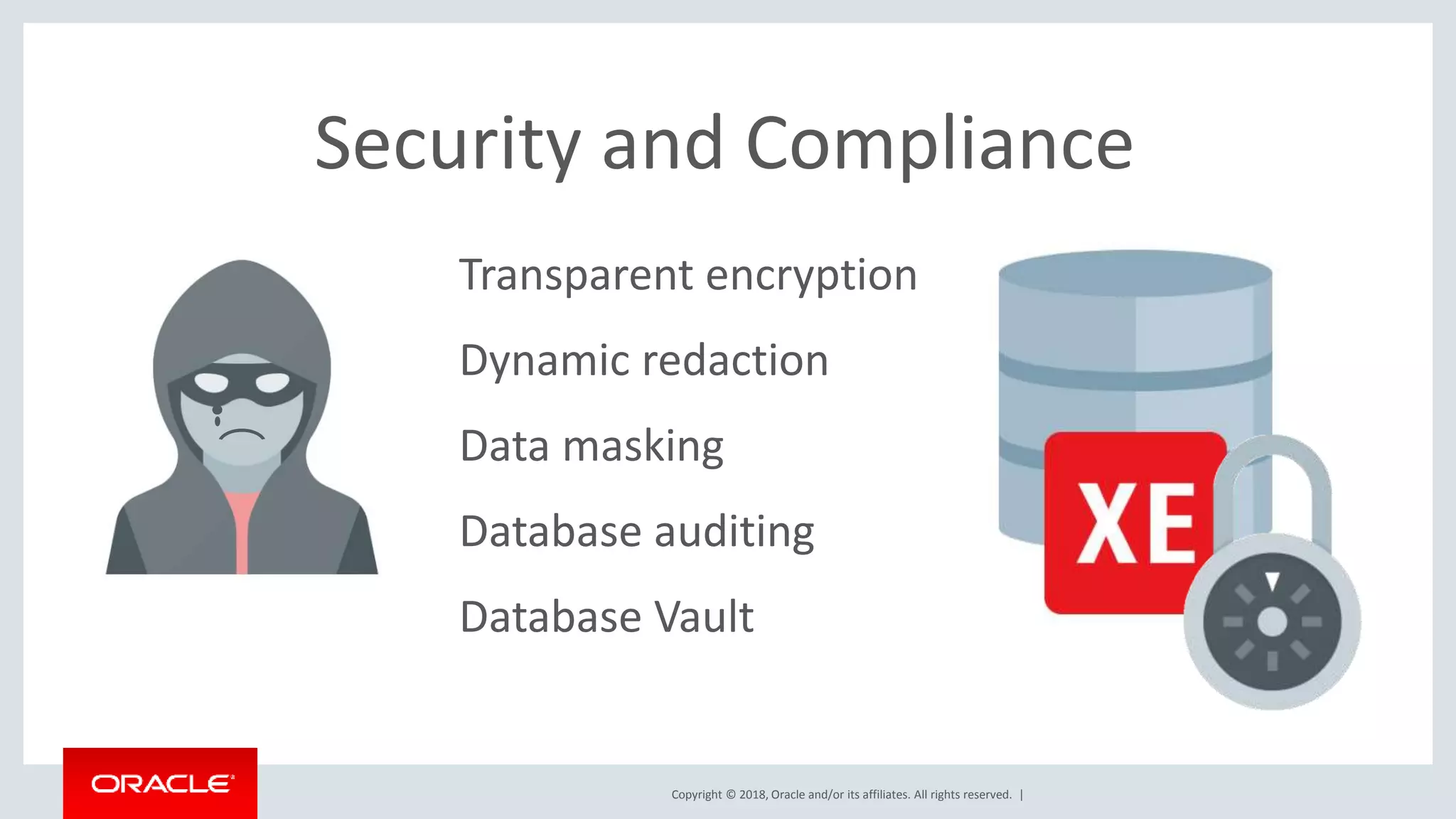 Security and Compliance

Transparent encryption

Dynamic redaction

Data masking

Database auditing

Database Vault

XE

ORACLE

Copyright © 2018, Oracle and/or its affiliates. All rights reserved. |